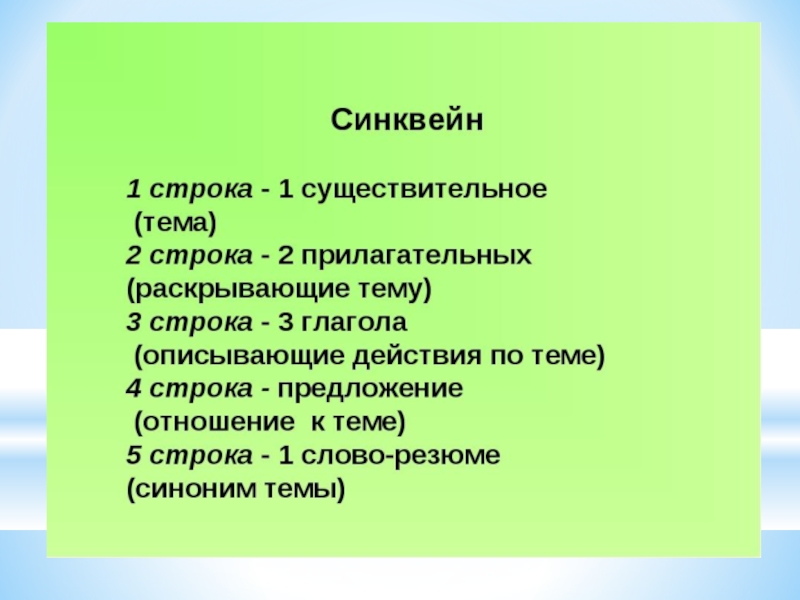 Синквейн

1 строка - 1 существительное
(тема)
2 строка - 2 прилагательных
(раскрывающие тему)
3 строка - 3 глагола
(описывающие действия по теме)
4 строка - предложение
(отношение к теме)
5 строка - 1 слово-резюме
(синоним темы)